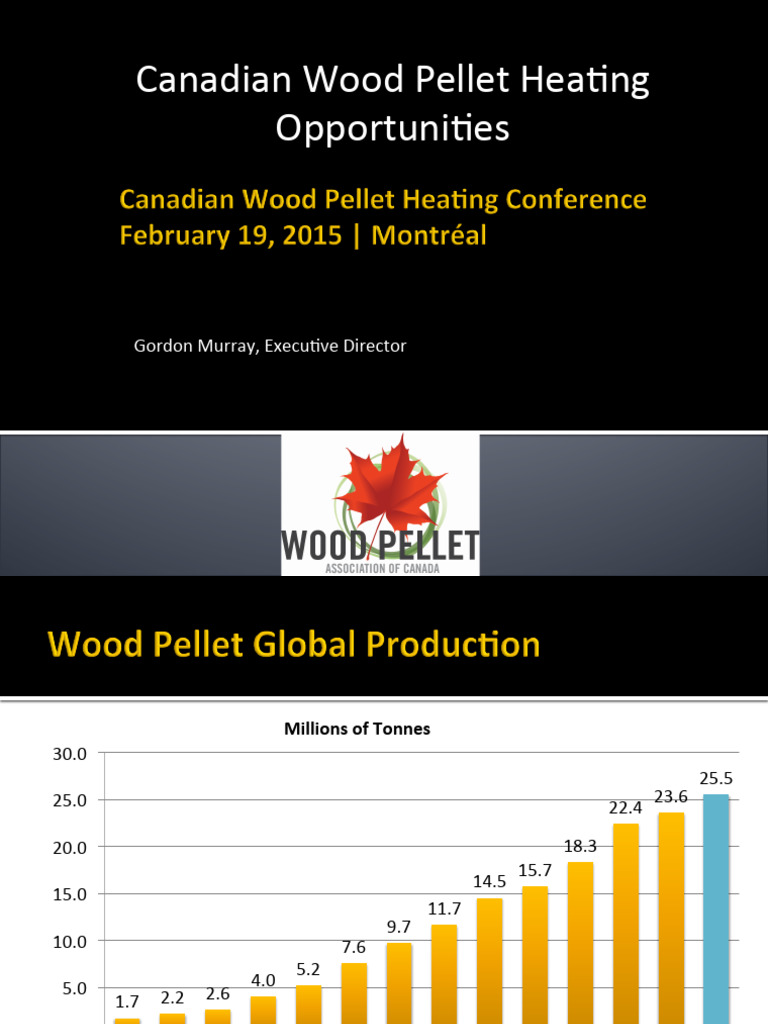 Canadian Wood Pellet Heating Opportunities

Canadian Wood Pellet Heating Conference
February 19, 2015 | Montréal

Gordon Murray, Executive Director

WOOD PELLET
ASSOCIATION OF CANADA

Wood Pellet Global Production

Millions of Tonnes

30.0
25.0
20.0
15.0
10.0
5.0

1.7 2.2 2.6 4.0 5.2 7.6 9.7 11.7 14.5 15.7 18.3 22.4 23.6 25.5